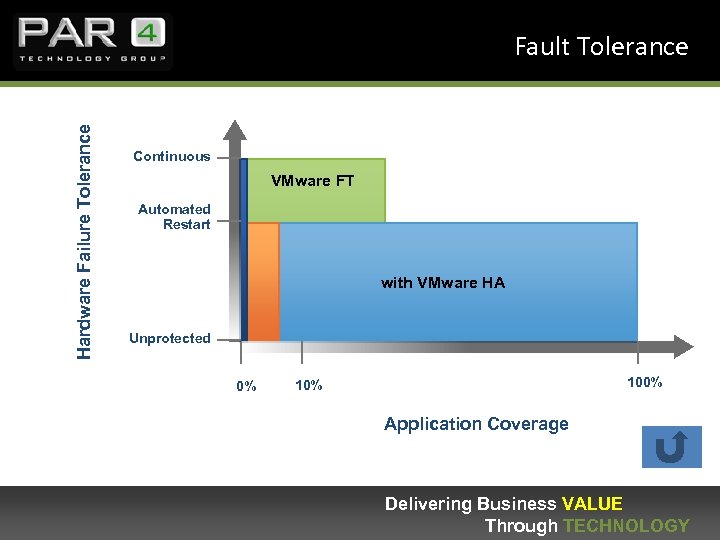 PAR 4
TECHNOLOGY GROUP

Fault Tolerance

Hardware Failure Tolerance

Continuous

Automated Restart

Unprotected

VMware FT

with VMware HA

0%

10%

100%

Application Coverage

Delivering Business VALUE
Through TECHNOLOGY